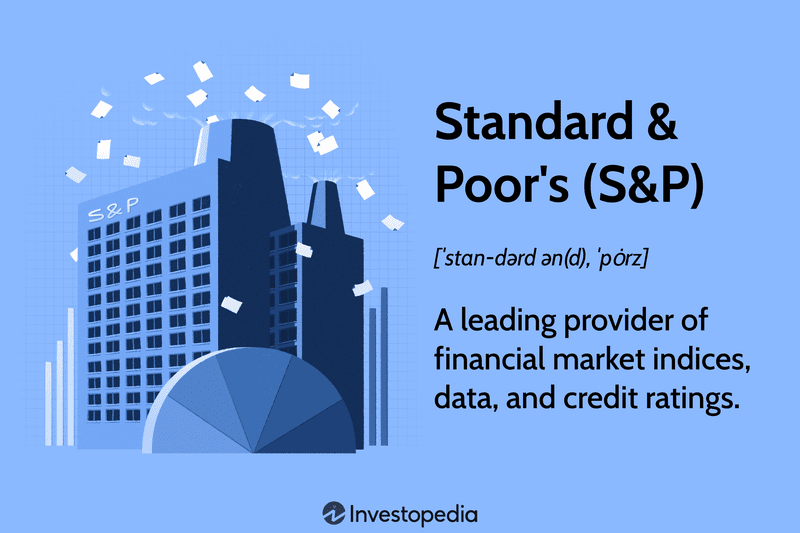 S&P

Standard & Poor's (S&P)

[ˈstan-dərd ən(d), ˈpȯrz]

A leading provider of financial market indices, data, and credit ratings.

Investopedia